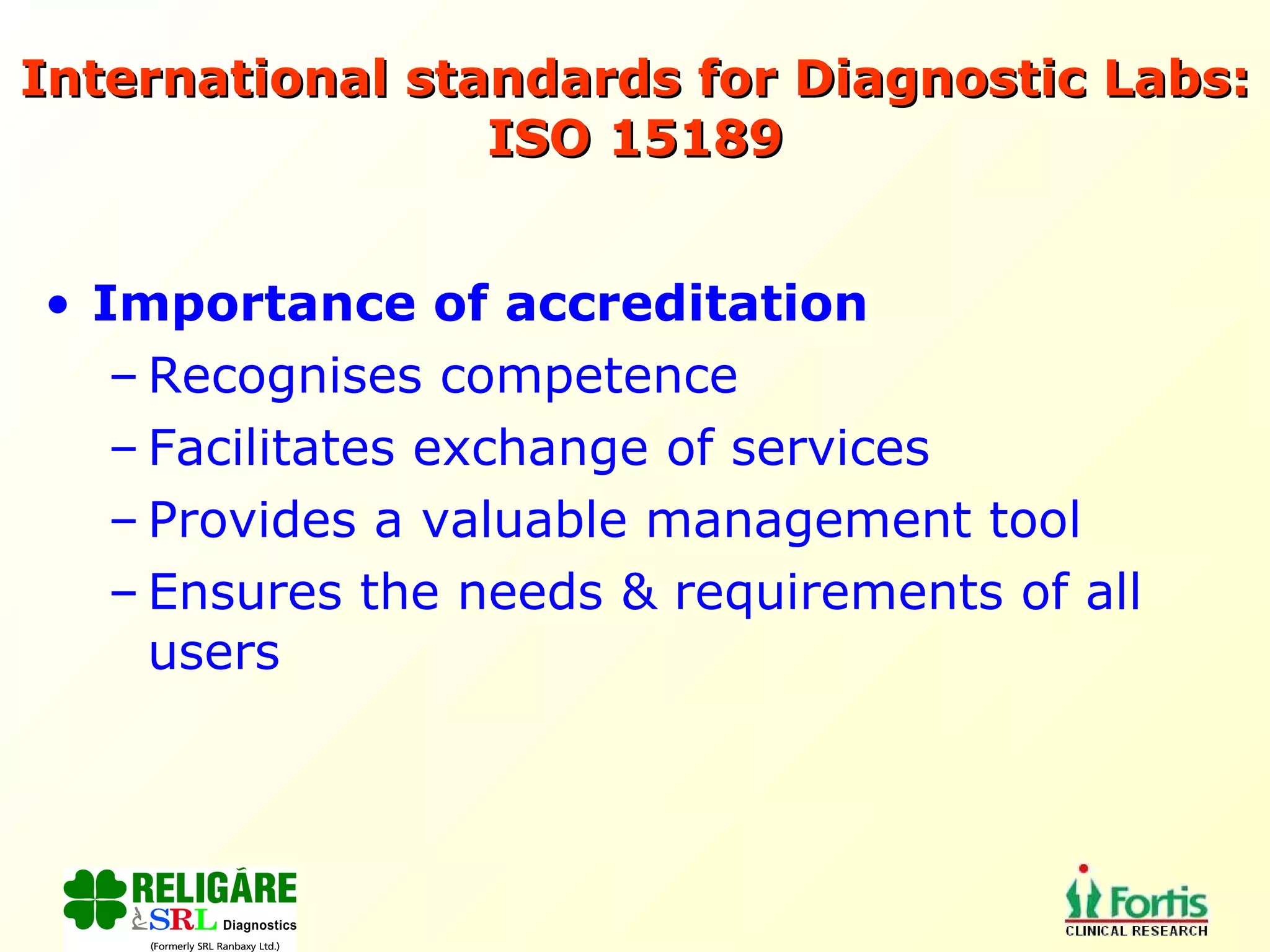 International standards for Diagnostic Labs: ISO 15189

• Importance of accreditation
– Recognises competence
– Facilitates exchange of services
– Provides a valuable management tool
– Ensures the needs & requirements of all users

RELIGARE SRL Diagnostics
(Formerly SRL Ranbaxy Ltd.)

Fortis
CLINICAL RESEARCH